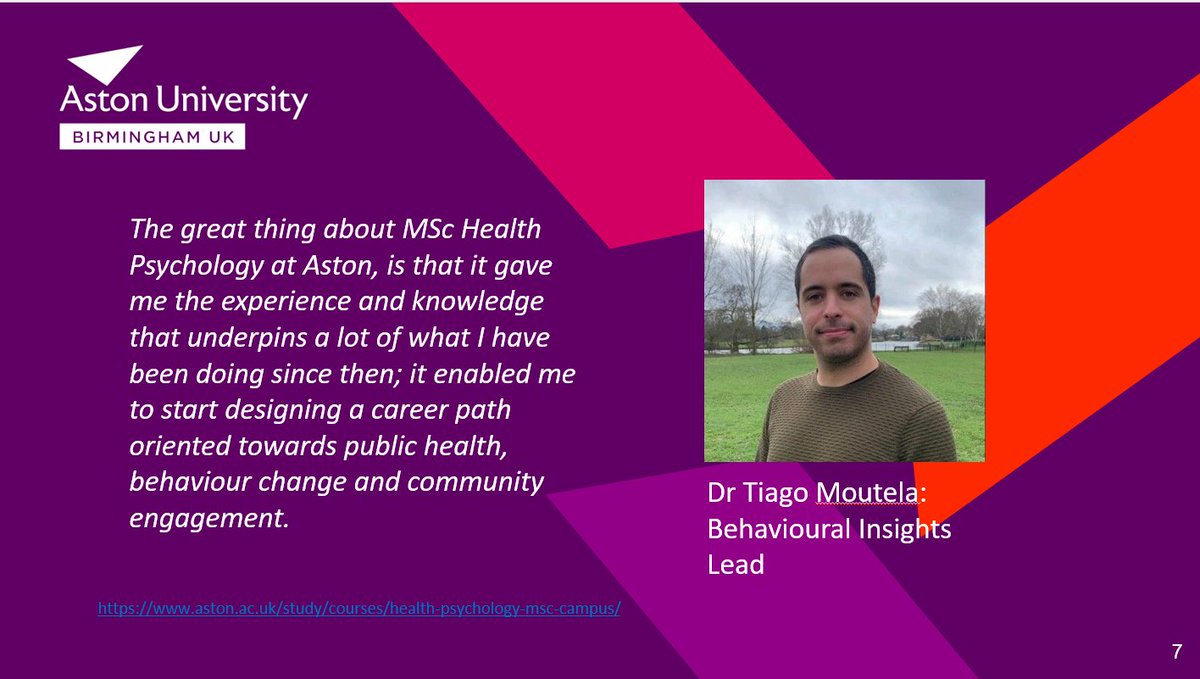 Aston University
BIRMINGHAM UK

The great thing about MSc Health Psychology at Aston, is that it gave me the experience and knowledge that underpins a lot of what I have been doing since then; it enabled me to start designing a career path oriented towards public health, behaviour change and community engagement.

Dr Tiago Moutela: Behavioural Insights Lead

https://www.aston.ac.uk/study/courses/health-psychology-msc-campus/

7